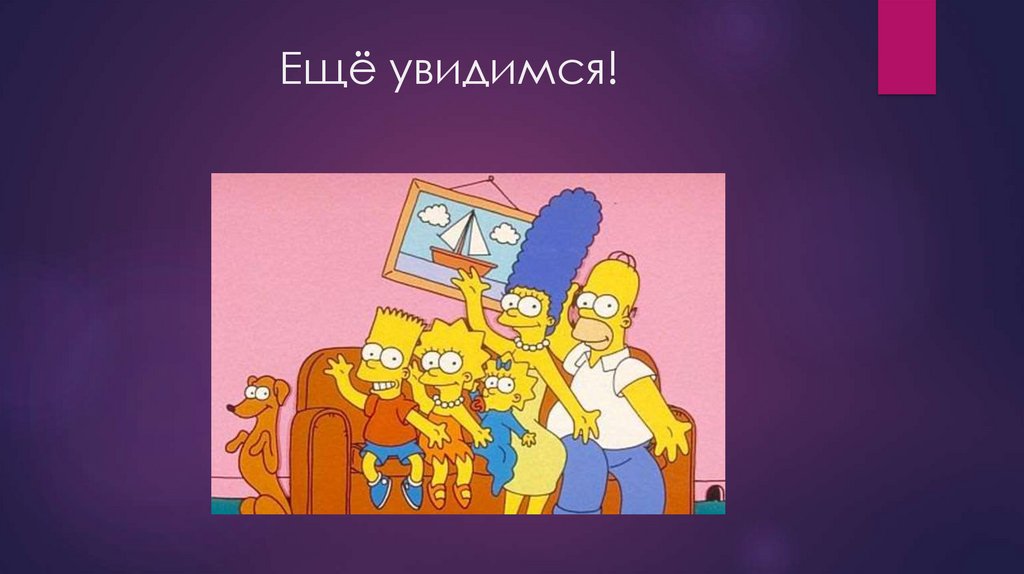 Ещё увидимся!